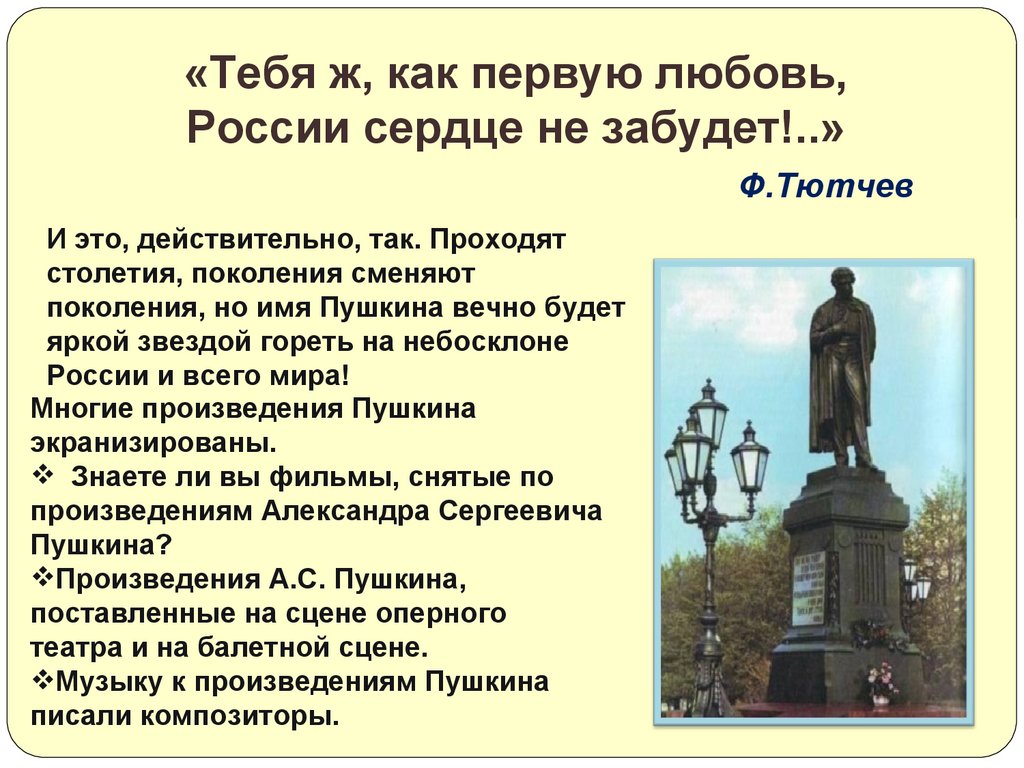 «Тебя ж, как первую любовь, России сердце не забудет!..»

Ф.Тютчев

И это, действительно, так. Проходят столетия, поколения сменяют поколения, но имя Пушкина вечно будет яркой звездой гореть на небосклоне России и всего мира!

Многие произведения Пушкина экранизированы.

❖ Знаете ли вы фильмы, снятые по произведениям Александра Сергеевича Пушкина?

❖Произведения А.С. Пушкина, поставленные на сцене оперного театра и на балетной сцене.

❖Музыку к произведениям Пушкина писали композиторы.